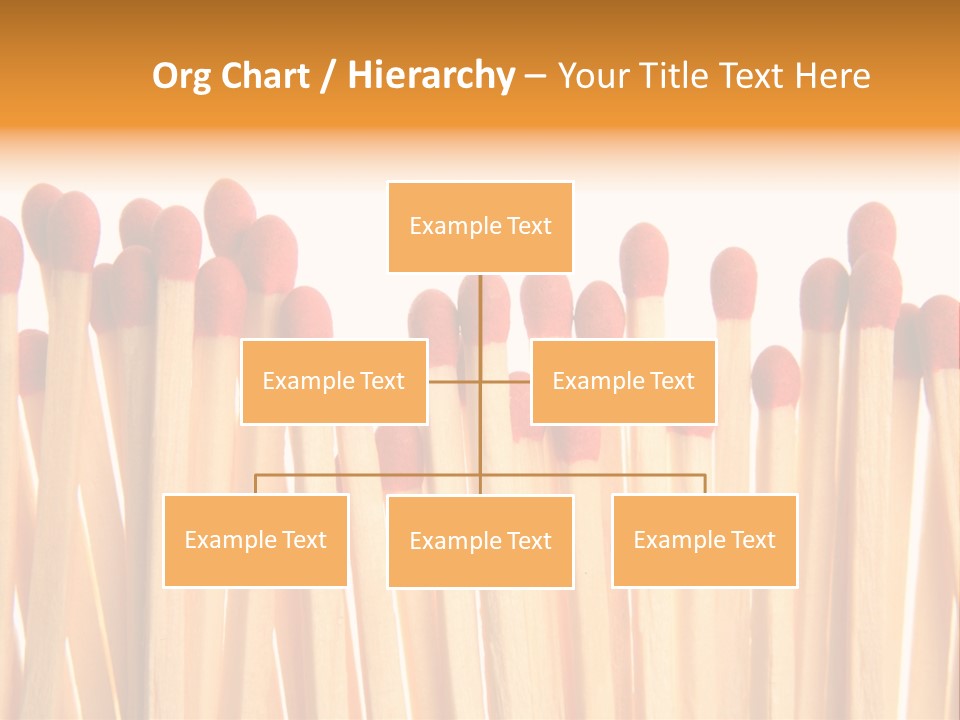 Org Chart / Hierarchy – Your Title Text Here

Example Text

Example Text

Example Text

Example Text

Example Text

Example Text